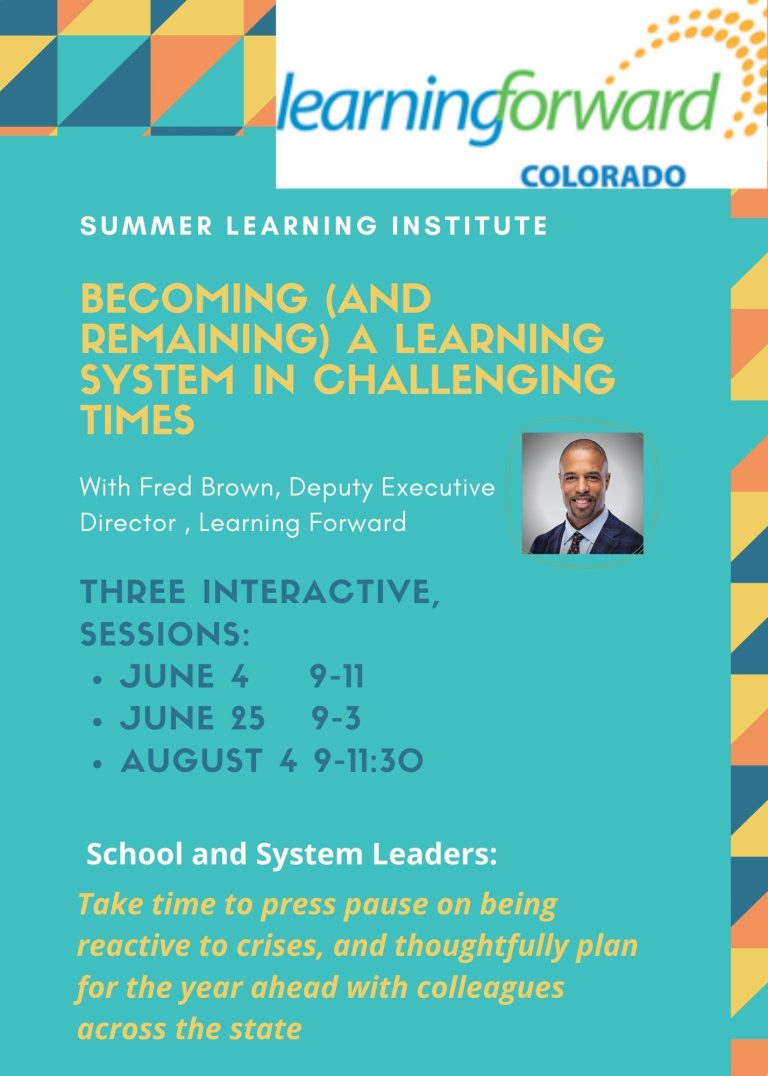 learningforward
COLORADO

SUMMER LEARNING INSTITUTE

BECOMING (AND REMAINING) A LEARNING SYSTEM IN CHALLENGING TIMES

With Fred Brown, Deputy Executive Director , Learning Forward

THREE INTERACTIVE, SESSIONS:
• JUNE 4 9-11
• JUNE 25 9-3
• AUGUST 4 9-11:30

School and System Leaders:

Take time to press pause on being reactive to crises, and thoughtfully plan for the year ahead with colleagues across the state